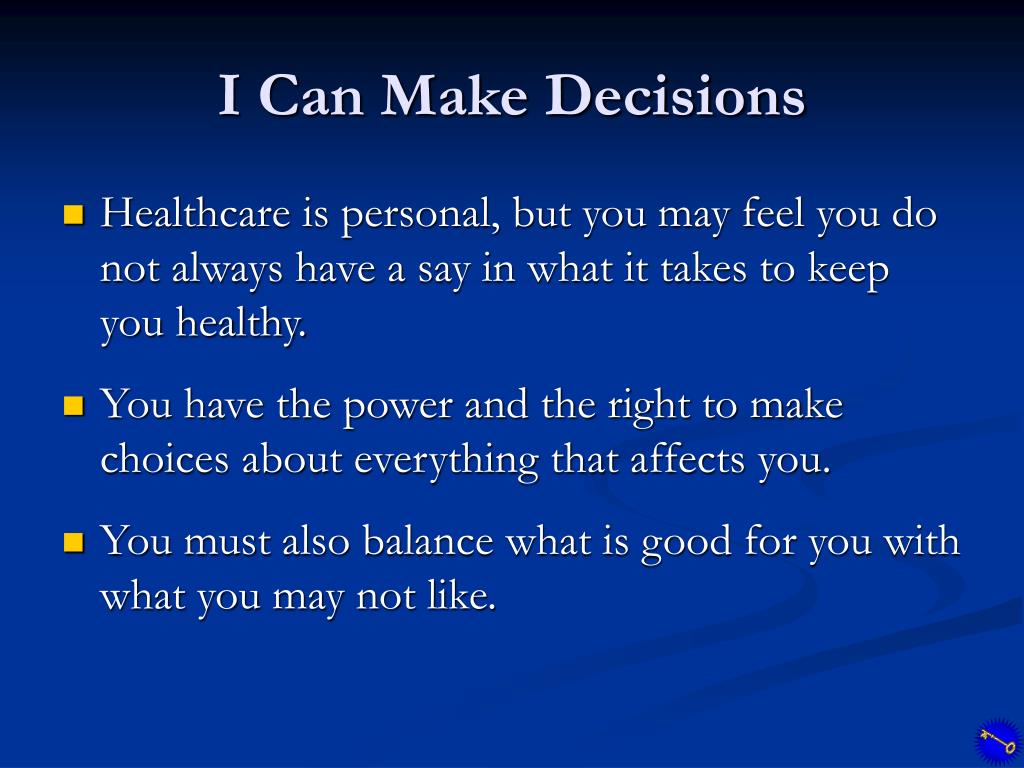 I Can Make Decisions

Healthcare is personal, but you may feel you do not always have a say in what it takes to keep you healthy.

You have the power and the right to make choices about everything that affects you.

You must also balance what is good for you with what you may not like.